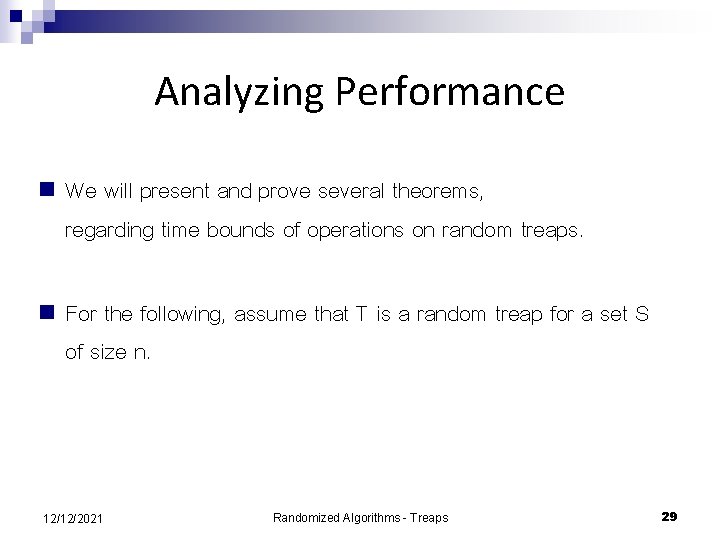 Analyzing Performance

We will present and prove several theorems, regarding time bounds of operations on random treaps.

For the following, assume that T is a random treap for a set S of size n.

12/12/2021

Randomized Algorithms - Treaps

29